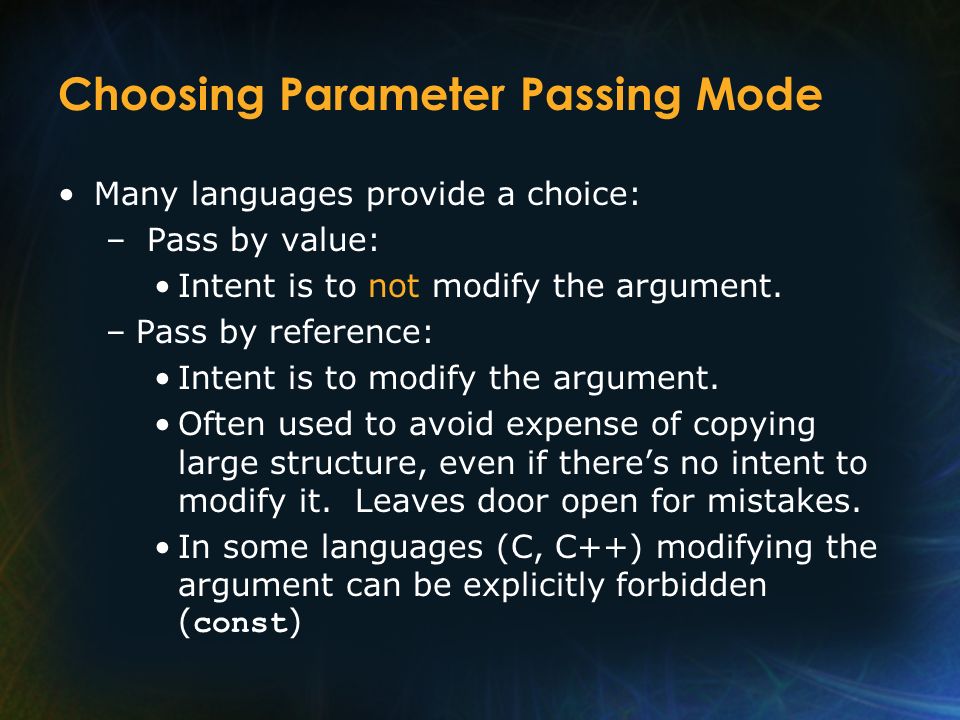 Choosing Parameter Passing Mode

• Many languages provide a choice:
– Pass by value:
• Intent is to not modify the argument.
– Pass by reference:
• Intent is to modify the argument.
• Often used to avoid expense of copying large structure, even if there's no intent to modify it. Leaves door open for mistakes.
• In some languages (C, C++) modifying the argument can be explicitly forbidden (const)